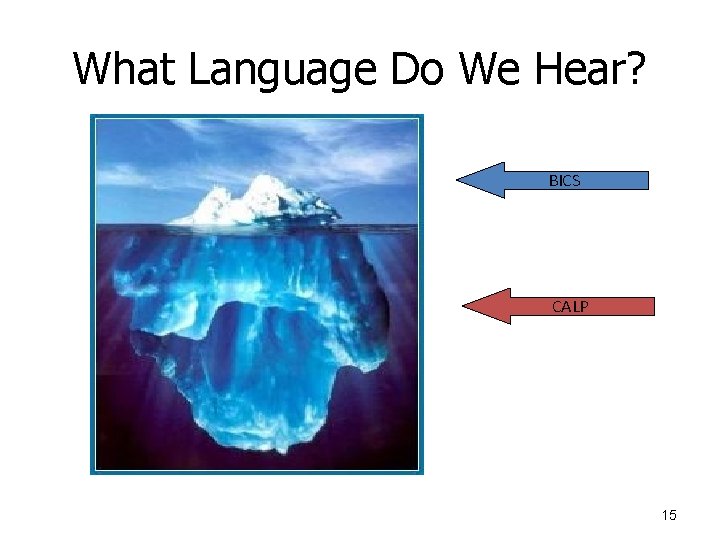 What Language Do We Hear?

BICS

CALP

15